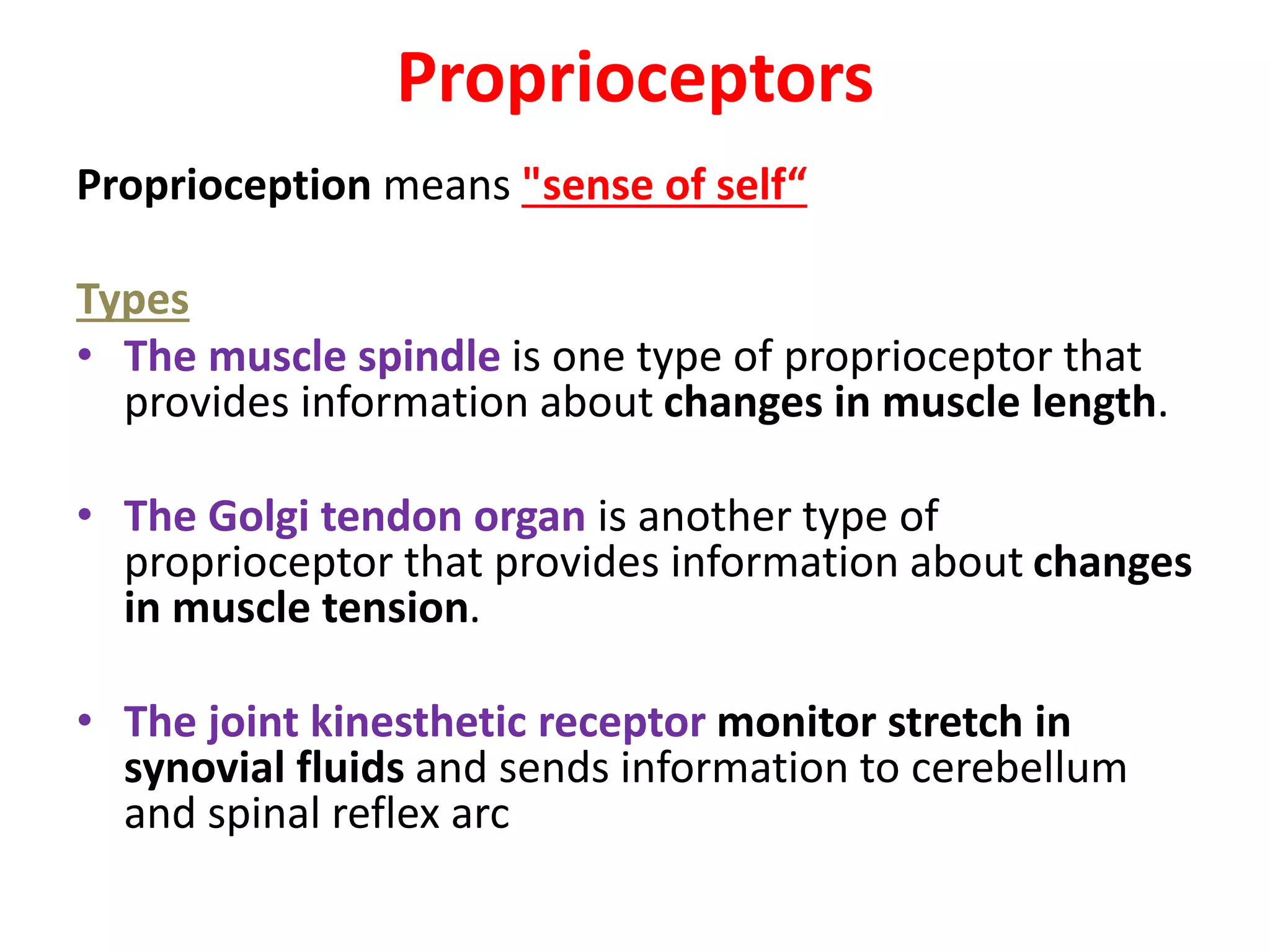 Proprioceptors

Proprioception means "sense of self“

Types

• The muscle spindle is one type of proprioceptor that provides information about changes in muscle length.

• The Golgi tendon organ is another type of proprioceptor that provides information about changes in muscle tension.

• The joint kinesthetic receptor monitor stretch in synovial fluids and sends information to cerebellum and spinal reflex arc